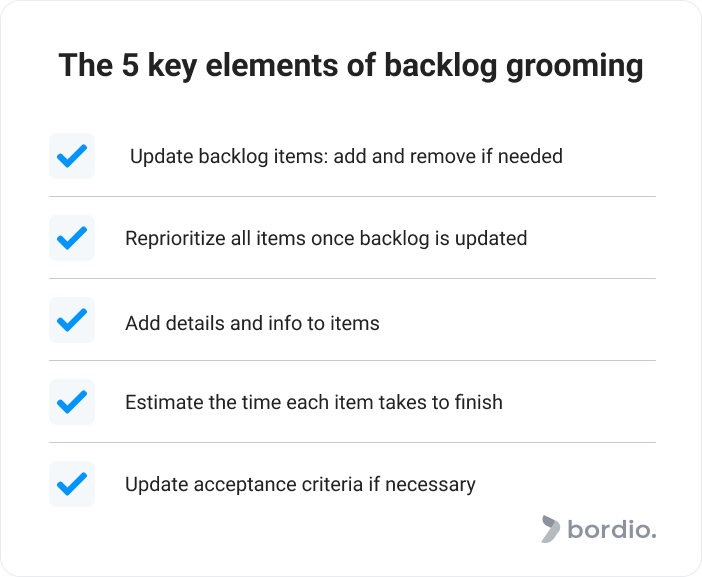 The 5 key elements of backlog grooming

Update backlog items: add and remove if needed

Reprioritize all items once backlog is updated

Add details and info to items

Estimate the time each item takes to finish

Update acceptance criteria if necessary

bordio.